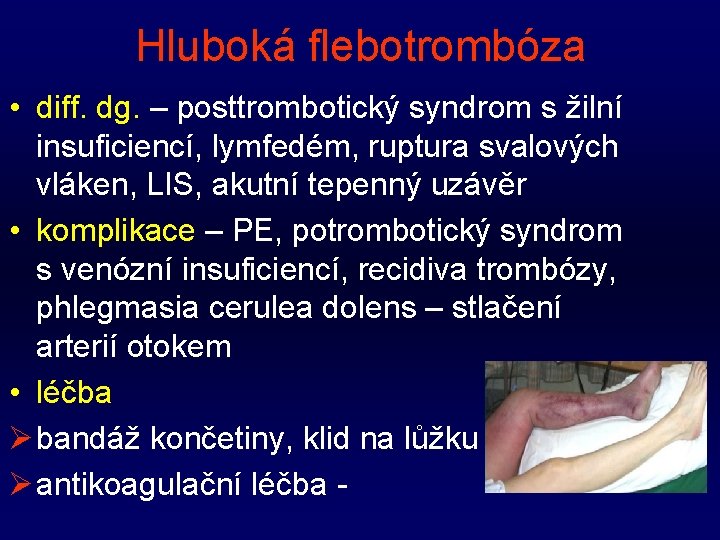 Hluboká flebotrombóza

• diff. dg. – posttrombotický syndrom s žilní insuficiencí, lymfedém, ruptura svalových vláken, LIS, akutní tepenný uzávěr
• komplikace – PE, potrombotický syndrom s venózní insuficiencí, recidiva trombózy, phlegmasia cerulea dolens – stlačení arterií otokem
• léčba
➢ bandáž končetiny, klid na lůžku
➢ antikoagulační léčba -